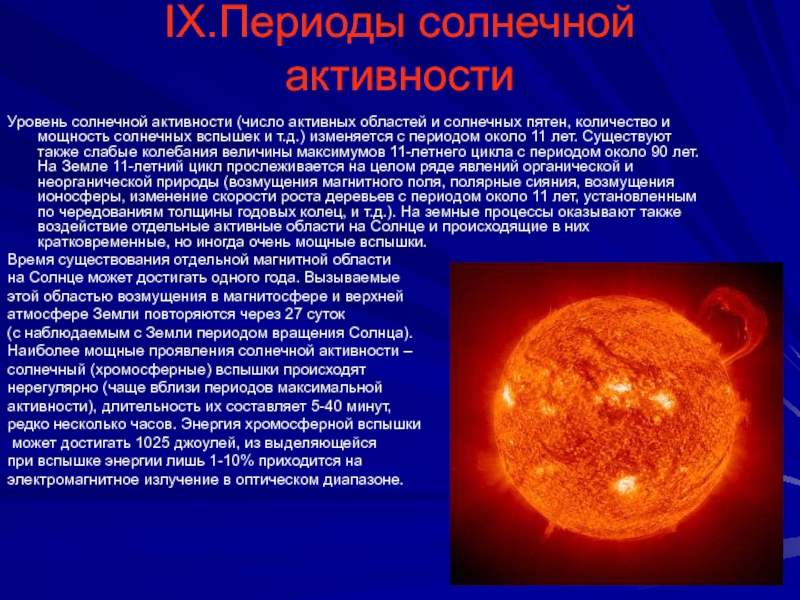 IX.Периоды солнечной активности

Уровень солнечной активности (число активных областей и солнечных пятен, количество и мощность солнечных вспышек и т.д.) изменяется с периодом около 11 лет. Существуют также слабые колебания величины максимумов 11-летнего цикла с периодом около 90 лет. На Земле 11-летний цикл прослеживается на целом ряде явлений органической и неорганической природы (возмущения магнитного поля, полярные сияния, возмущения ионосферы, изменение скорости роста деревьев с периодом около 11 лет, установленным по чередованиям толщины годовых колец, и т.д.). На земные процессы оказывают также воздействие отдельные активные области на Солнце и происходящие в них кратковременные, но иногда очень мощные вспышки.

Время существования отдельной магнитной области на Солнце может достигать одного года. Вызываемые этой областью возмущения в магнитосфере и верхней атмосфере Земли повторяются через 27 суток (с наблюдаемым с Земли периодом вращения Солнца). Наиболее мощные проявления солнечной активности – солнечный (хромосферные) вспышки происходят нерегулярно (чаще вблизи периодов максимальной активности), длительность их составляет 5-40 минут, редко несколько часов. Энергия хромосферной вспышки может достигать 1025 джоулей, из выделяющейся при вспышке энергии лишь 1-10% приходится на электромагнитное излучение в оптическом диапазоне.